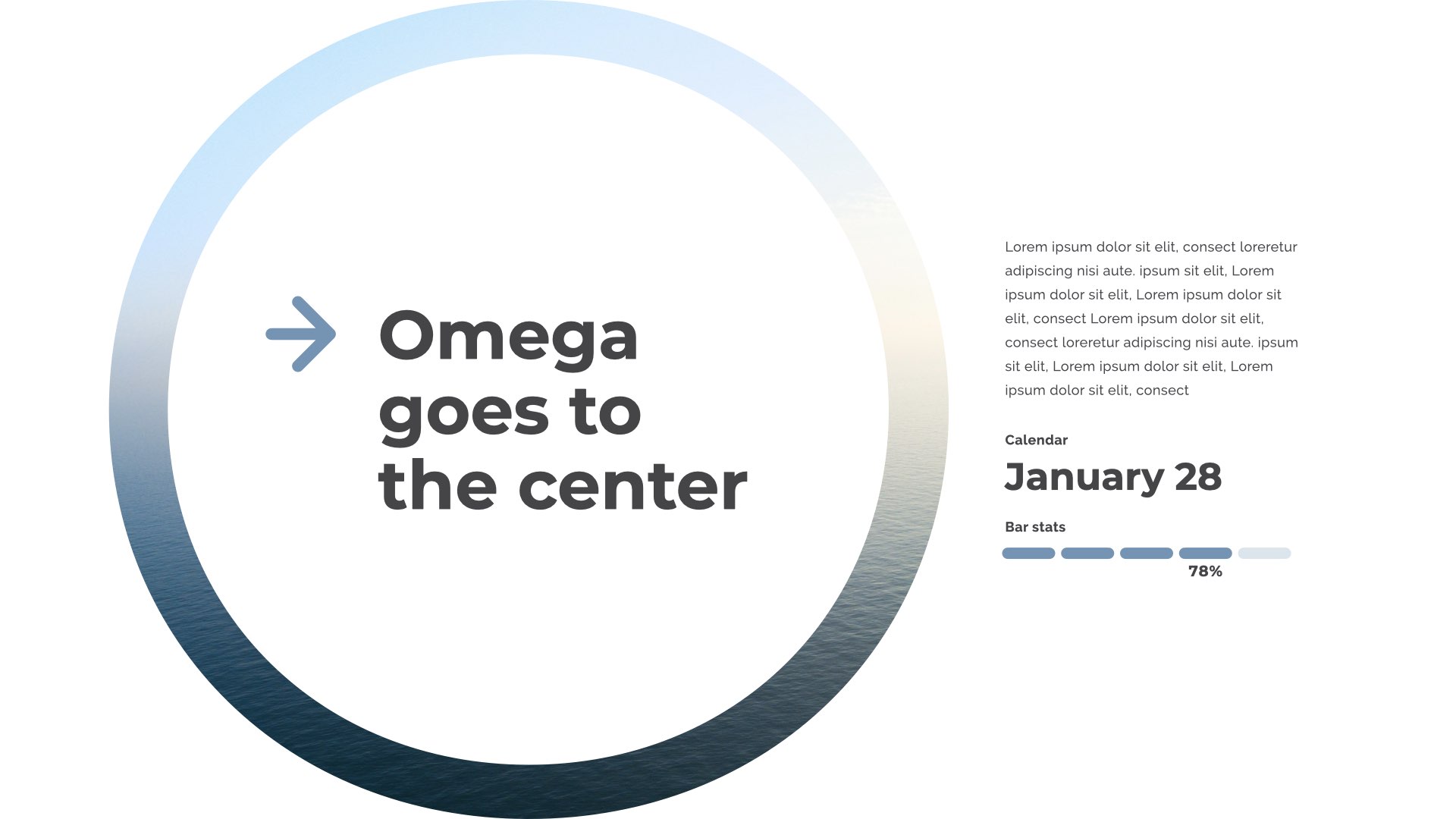 Omega goes to the center

Lorem ipsum dolor sit elit, consect loreretur adipiscing nisi aute. ipsum sit elit, Lorem ipsum dolor sit elit, Lorem ipsum dolor sit elit, consect Lorem ipsum dolor sit elit, consect loreretur adipiscing nisi aute. ipsum sit elit, Lorem ipsum dolor sit elit, Lorem ipsum dolor sit elit, consect

Calendar

January 28

Bar stats

78%